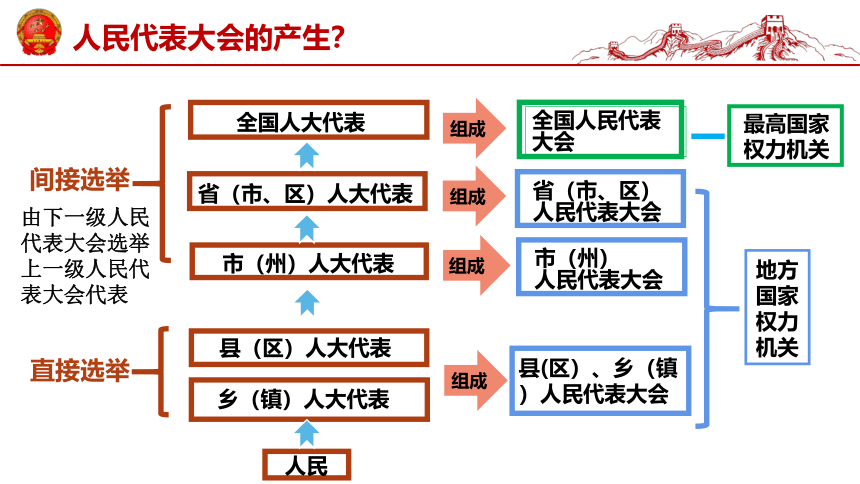 人民代表大会的产生?

间接选举

由下一级人民代表大会选举上一级人民代表大会代表

直接选举

全国人大代表

省（市、区）人大代表

市（州）人大代表

县（区）人大代表

乡（镇）人大代表

人民

组成

组成

组成

组成

全国人民代表大会

省（市、区）人民代表大会

市（州）人民代表大会

县(区)、乡（镇）人民代表大会

最高国家权力机关

地方国家权力机关